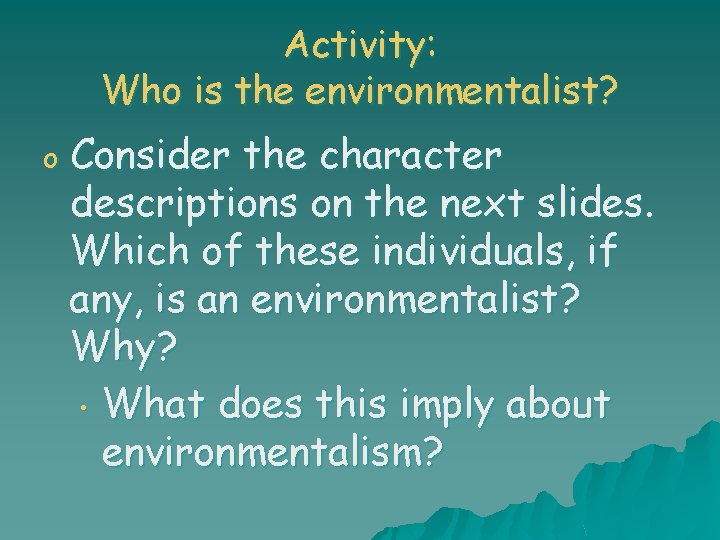 Activity:
Who is the environmentalist?

o Consider the character descriptions on the next slides. Which of these individuals, if any, is an environmentalist? Why?

• What does this imply about environmentalism?